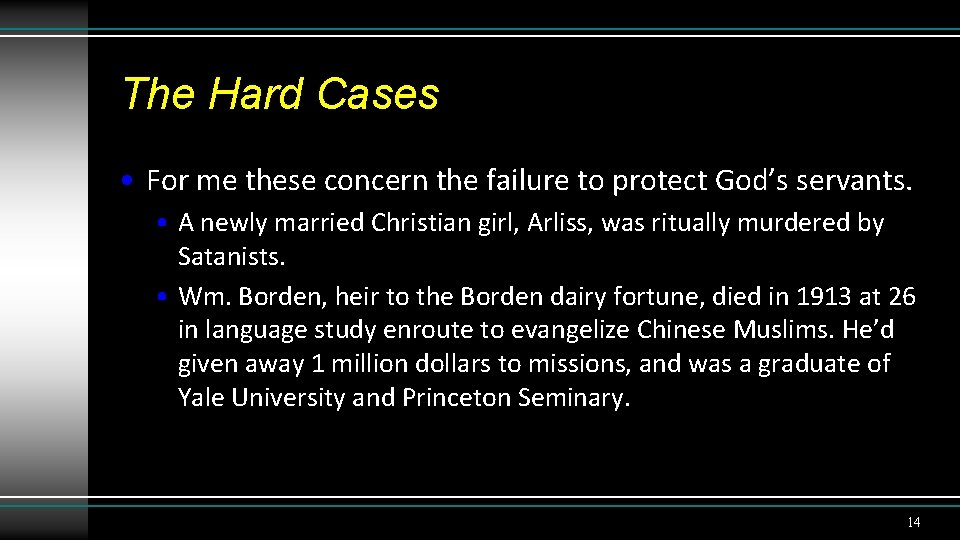 The Hard Cases

• For me these concern the failure to protect God's servants.

• A newly married Christian girl, Arliss, was ritually murdered by Satanists.

• Wm. Borden, heir to the Borden dairy fortune, died in 1913 at 26 in language study enroute to evangelize Chinese Muslims. He'd given away 1 million dollars to missions, and was a graduate of Yale University and Princeton Seminary.

14